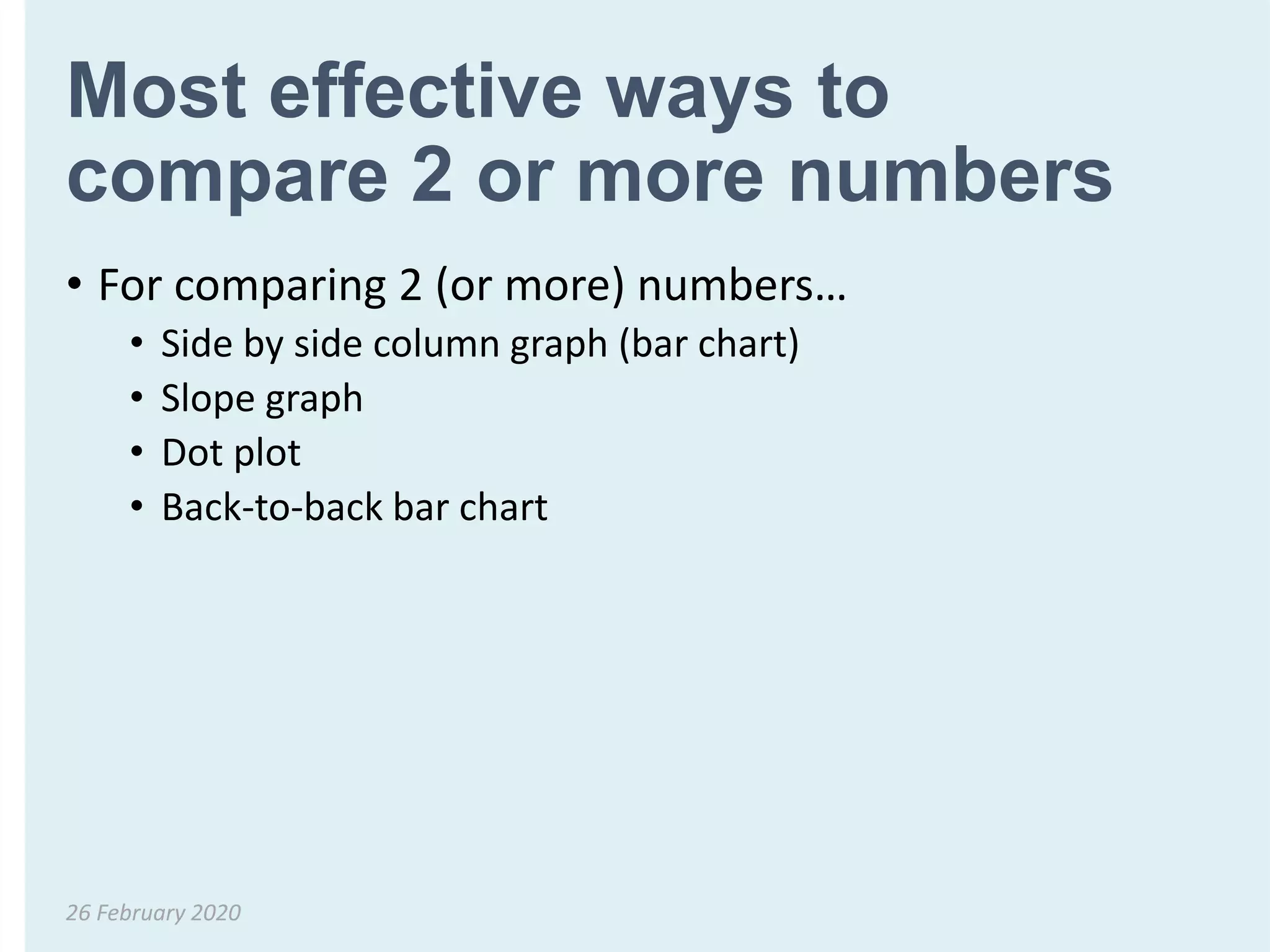 Most effective ways to compare 2 or more numbers

• For comparing 2 (or more) numbers…
 • Side by side column graph (bar chart)
 • Slope graph
 • Dot plot
 • Back-to-back bar chart

26 February 2020